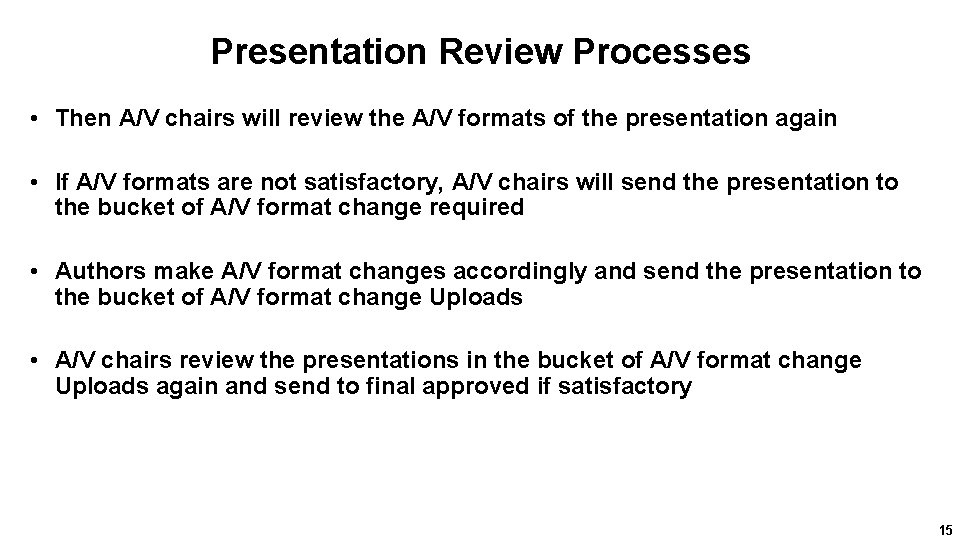 Presentation Review Processes

• Then A/V chairs will review the A/V formats of the presentation again

• If A/V formats are not satisfactory, A/V chairs will send the presentation to the bucket of A/V format change required

• Authors make A/V format changes accordingly and send the presentation to the bucket of A/V format change Uploads

• A/V chairs review the presentations in the bucket of A/V format change Uploads again and send to final approved if satisfactory

15